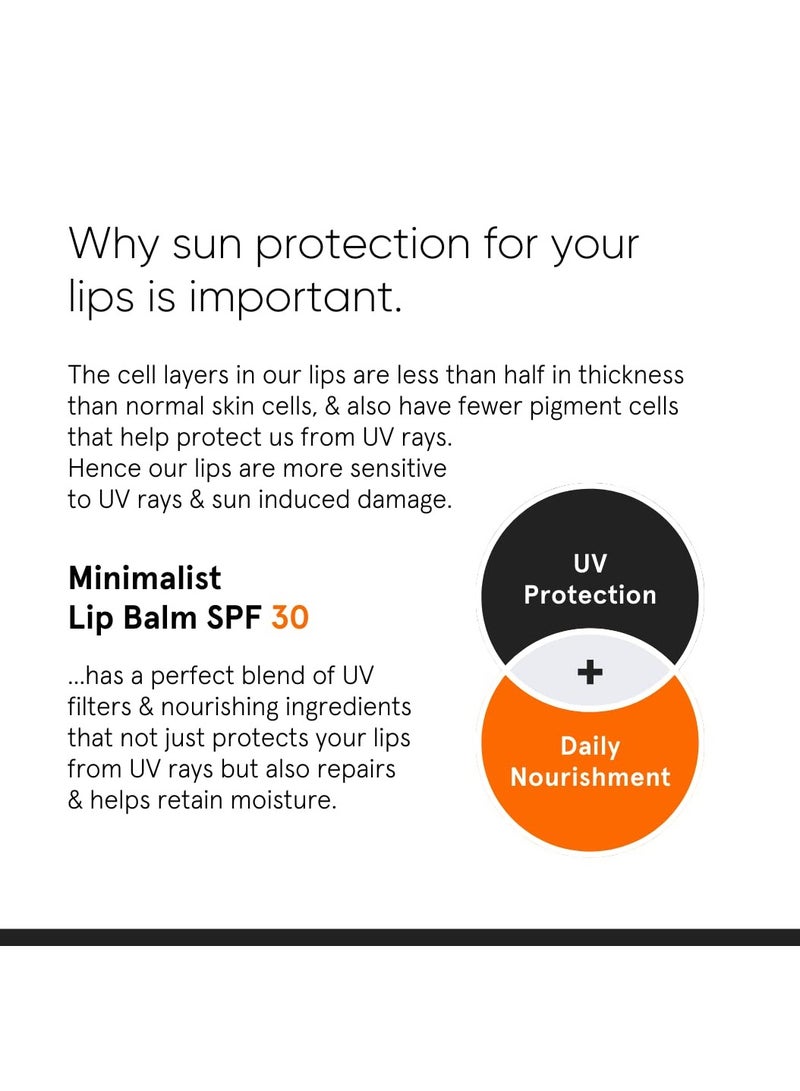 Why sun protection for your lips is important.

The cell layers in our lips are less than half in thickness than normal skin cells, & also have fewer pigment cells that help protect us from UV rays.
Hence our lips are more sensitive to UV rays & sun induced damage.

Minimalist
Lip Balm SPF 30

...has a perfect blend of UV filters & nourishing ingredients that not just protects your lips from UV rays but also repairs & helps retain moisture.

UV
Protection

+

Daily
Nourishment